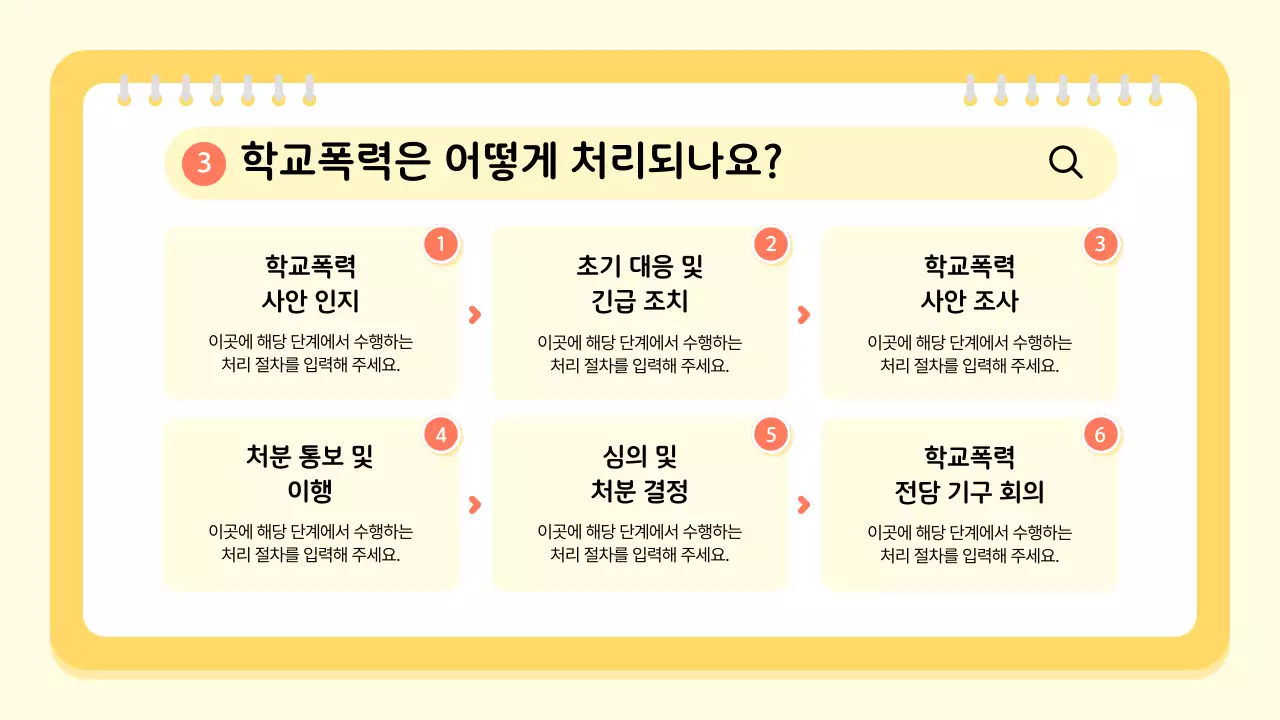 3 학교폭력은 어떻게 처리되나요?

1
학교폭력
사안 인지
이곳에 해당 단계에서 수행하는 처리 절차를 입력해 주세요.

2
초기 대응 및
긴급 조치
이곳에 해당 단계에서 수행하는 처리 절차를 입력해 주세요.

3
학교폭력
사안 조사
이곳에 해당 단계에서 수행하는 처리 절차를 입력해 주세요.

4
처분 통보 및
이행
이곳에 해당 단계에서 수행하는 처리 절차를 입력해 주세요.

5
심의 및
처분 결정
이곳에 해당 단계에서 수행하는 처리 절차를 입력해 주세요.

6
학교폭력
전담 기구 회의
이곳에 해당 단계에서 수행하는 처리 절차를 입력해 주세요.